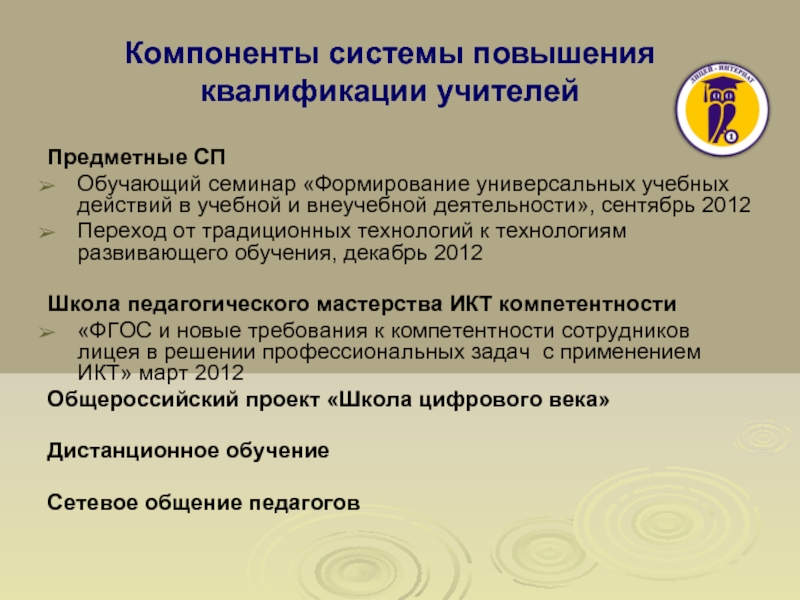 Компоненты системы повышения квалификации учителей

ЛИЦЕЙ - ИНТЕРНАТ

1

Предметные СП

➢ Обучающий семинар «Формирование универсальных учебных действий в учебной и внеучебной деятельности», сентябрь 2012

➢ Переход от традиционных технологий к технологиям развивающего обучения, декабрь 2012

Школа педагогического мастерства ИКТ компетентности

➢ «ФГОС и новые требования к компетентности сотрудников лицея в решении профессиональных задач с применением ИКТ» март 2012

Общероссийский проект «Школа цифрового века»

Дистанционное обучение

Сетевое общение педагогов